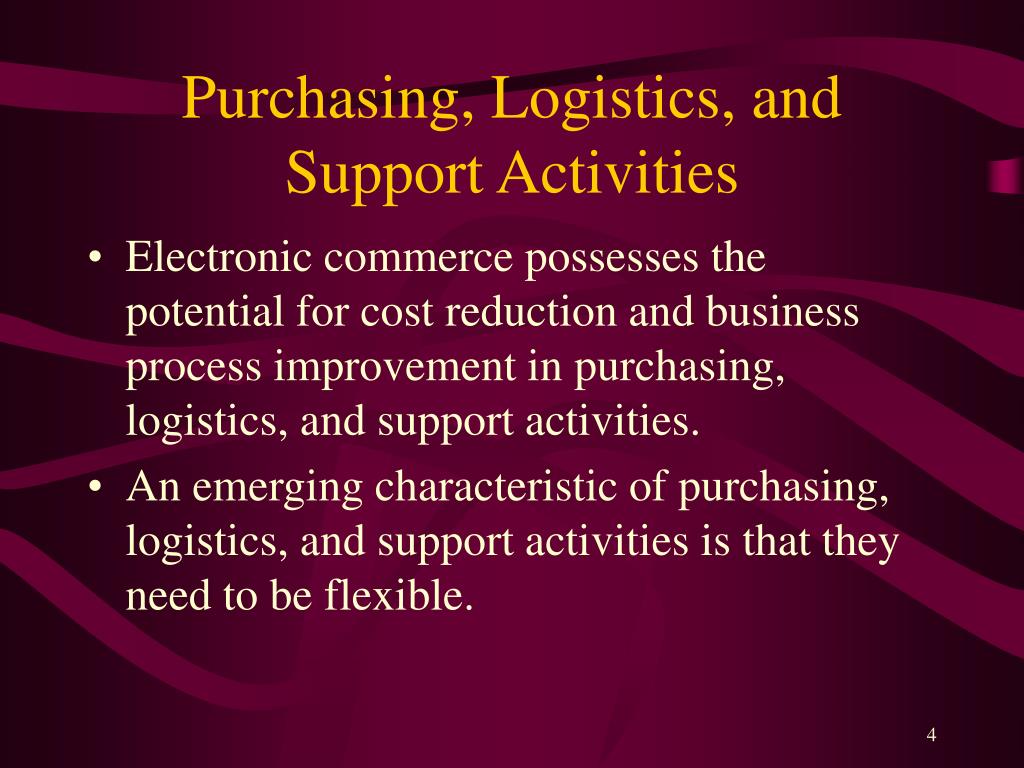 Purchasing, Logistics, and Support Activities

• Electronic commerce possesses the potential for cost reduction and business process improvement in purchasing, logistics, and support activities.
• An emerging characteristic of purchasing, logistics, and support activities is that they need to be flexible.

4